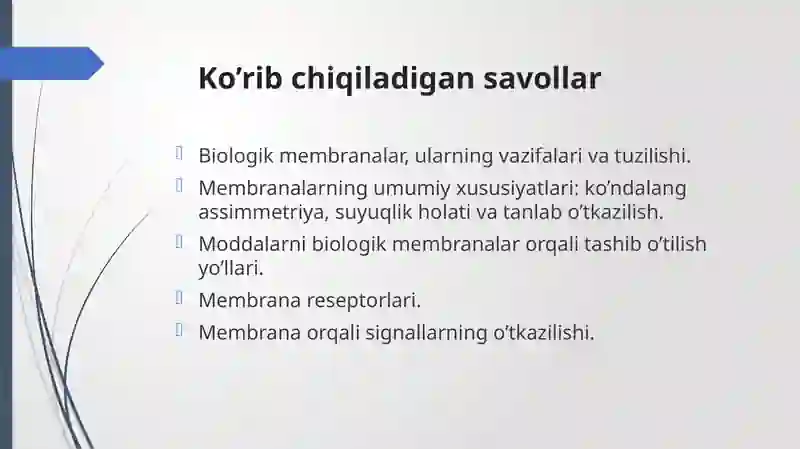 Ko’rib chiqiladigan savollar

Biologik membranalar, ularning vazifalari va tuzilishi.

Membranalarning umumiy xususiyatlari: ko’ndalang assimmetriya, suyuqlik holati va tanlab o’tkazilish.

Moddalarni biologik membranalar orqali tashib o’tilish yo’llari.

Membrana reseptorlari.

Membrana orqali signallarning o’tkazilishi.